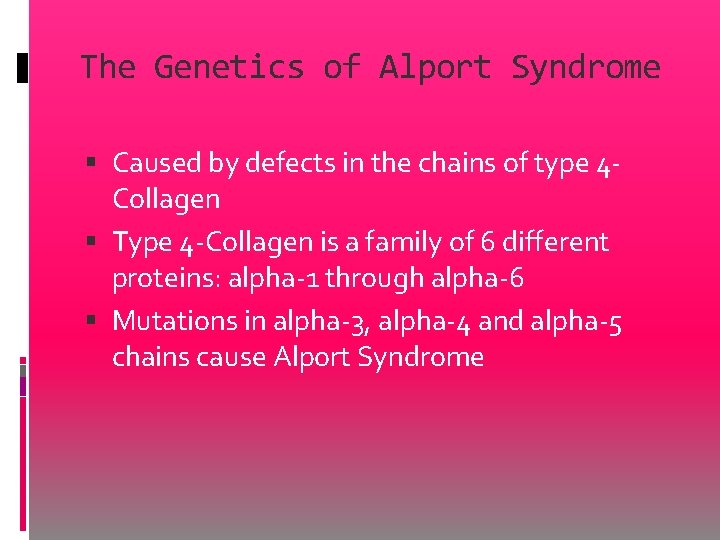 The Genetics of Alport Syndrome

▪ Caused by defects in the chains of type 4-Collagen
▪ Type 4-Collagen is a family of 6 different proteins: alpha-1 through alpha-6
▪ Mutations in alpha-3, alpha-4 and alpha-5 chains cause Alport Syndrome